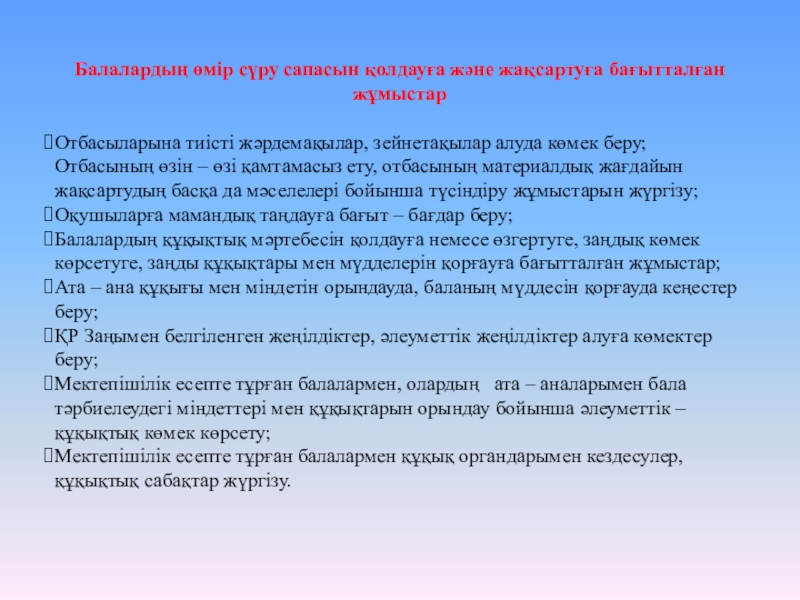 Балалардың өмір сүру сапасын қолдауға және жақсартуға бағытталған жұмыстар

Отбасыларына тиісті жәрдемақылар, зейнетақылар алуда көмек беру; Отбасының өзін – өзі қамтамасыз ету, отбасының материалдық жағдайын жақсартудың басқа да мәселелері бойынша түсіндіру жұмыстарын жүргізу;
Оқушыларға мамандық таңдауға бағыт – бағдар беру;
Балалардың құқықтық мәртебесін қолдауға немесе өзгертуге, заңдық көмек көрсетуге, заңды құқықтары мен мүдделерін қорғауға бағытталған жұмыстар;
Ата – ана құқығы мен міндетін орындауда, баланың мүддесін қорғауда кеңестер беру;
ҚР Заңымен белгіленген жеңілдіктер, әлеуметтік жеңілдіктер алуға көмектер беру;
Мектепішілік есепте тұрған балалармен, олардың ата – аналарымен бала тәрбиелеудегі міндеттері мен құқықтарын орындау бойынша әлеуметтік – құқықтық көмек көрсету;
Мектепішілік есепте тұрған балалармен құқық органдарымен кездесулер, құқықтық сабақтар жүргізу.